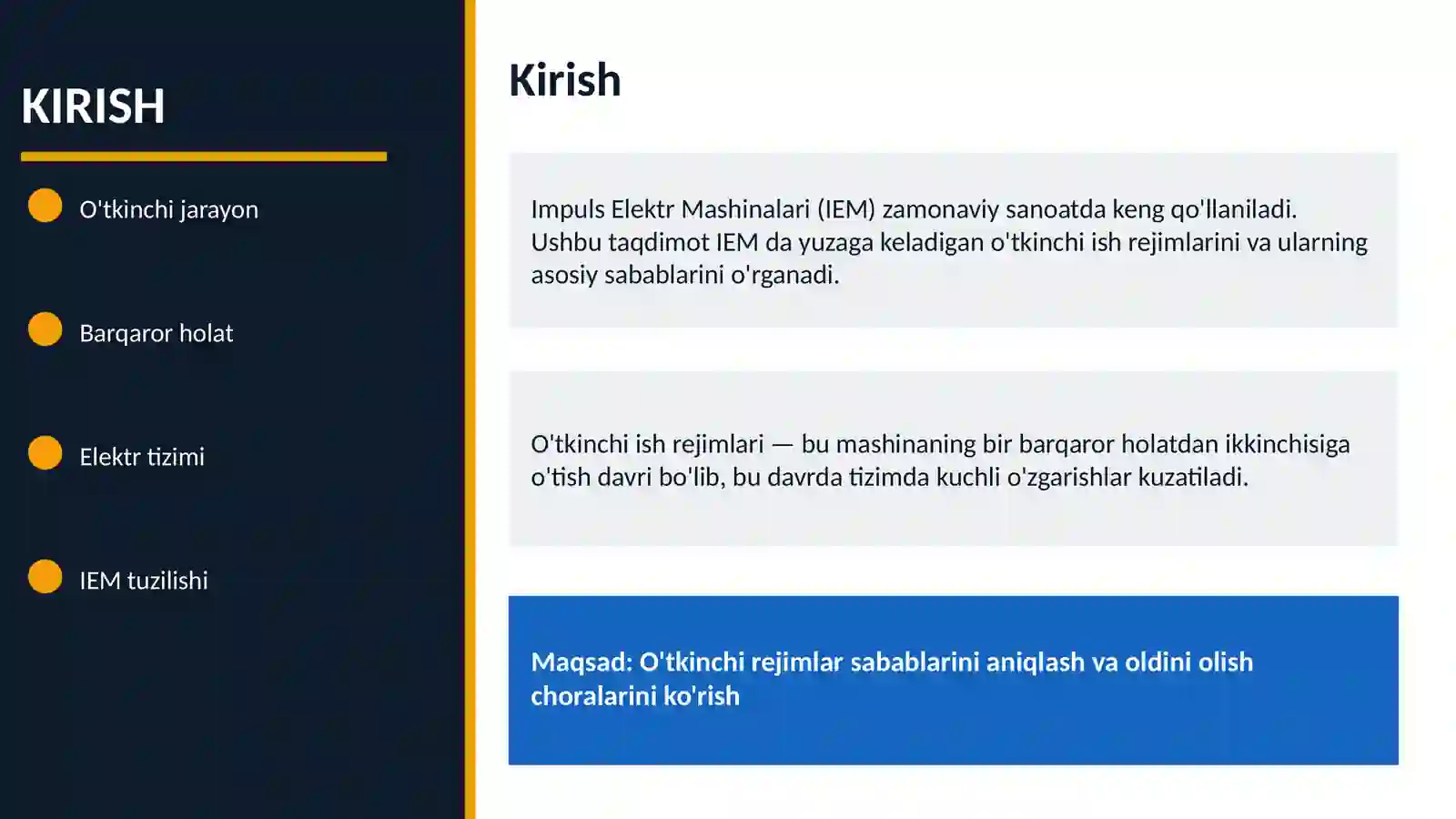 KIRISH

O'tkinchi jarayon

Barqaror holat

Elektr tizimi

IEM tuzilishi

Kirish

Impuls Elektr Mashinalari (IEM) zamonaviy sanoatda keng qo'llaniladi. Ushbu taqdimot IEM da yuzaga keladigan o'tkinchi ish rejimlarini va ularning asosiy sabablarini o'rganadi.

O'tkinchi ish rejimlari — bu mashinaning bir barqaror holatdan ikkinchisiga o'tish davri bo'lib, bu davrda tizimda kuchli o'zgarishlar kuzatiladi.

Maqsad: O'tkinchi rejimlar sabablarini aniqlash va oldini olish choralarini ko'rish